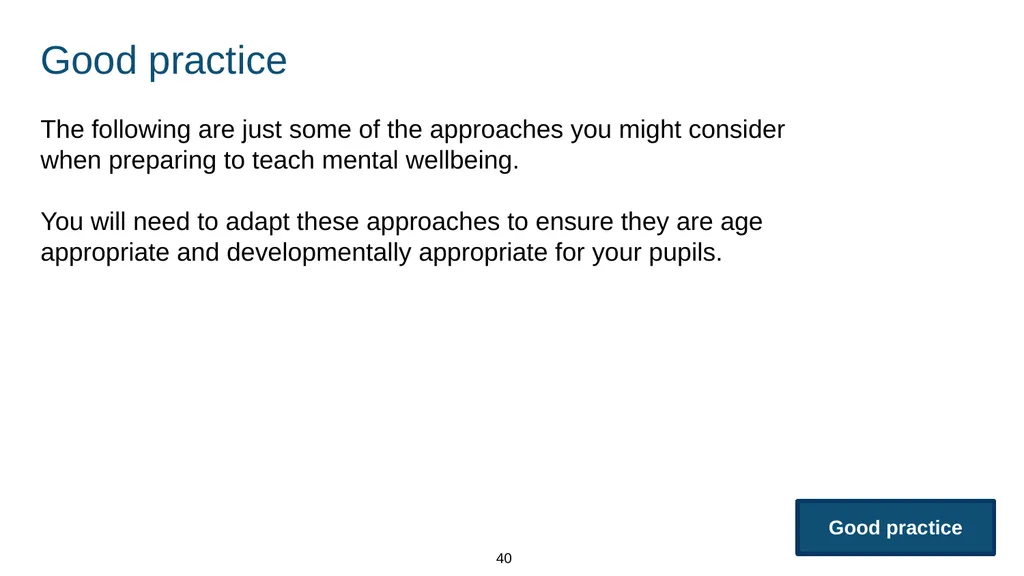 Good practice

The following are just some of the approaches you might consider when preparing to teach mental wellbeing.

You will need to adapt these approaches to ensure they are age appropriate and developmentally appropriate for your pupils.

Good practice

40